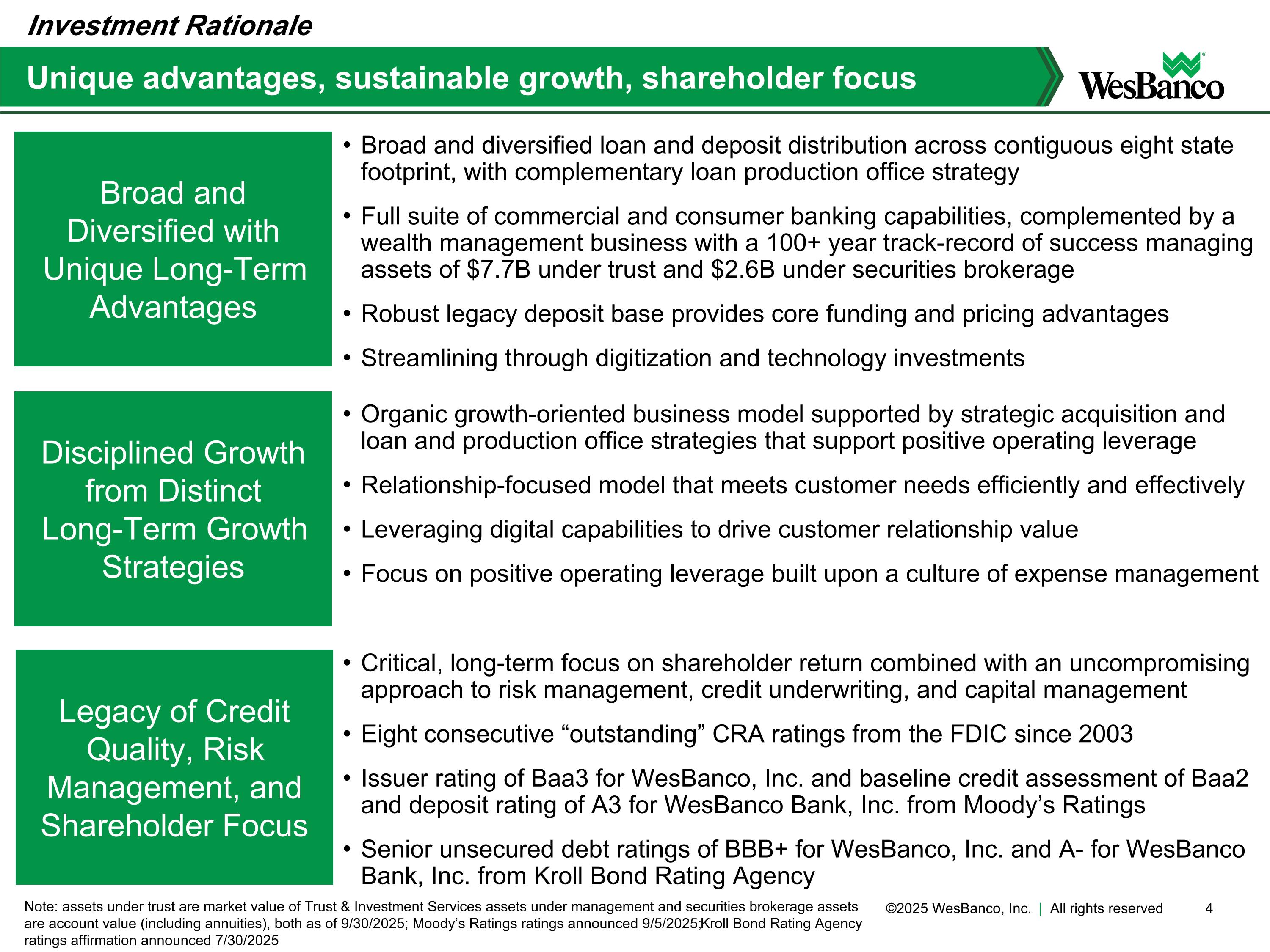 Investment Rationale

Unique advantages, sustainable growth, shareholder focus

WesBanco

Broad and Diversified with Unique Long-Term Advantages

• Broad and diversified loan and deposit distribution across contiguous eight state footprint, with complementary loan production office strategy

• Full suite of commercial and consumer banking capabilities, complemented by a wealth management business with a 100+ year track-record of success managing assets of \$7.7B under trust and \$2.6B under securities brokerage

• Robust legacy deposit base provides core funding and pricing advantages

• Streamlining through digitization and technology investments

Disciplined Growth from Distinct Long-Term Growth Strategies

• Organic growth-oriented business model supported by strategic acquisition and loan and production office strategies that support positive operating leverage

• Relationship-focused model that meets customer needs efficiently and effectively

• Leveraging digital capabilities to drive customer relationship value

• Focus on positive operating leverage built upon a culture of expense management

Legacy of Credit Quality, Risk Management, and Shareholder Focus

• Critical, long-term focus on shareholder return combined with an uncompromising approach to risk management, credit underwriting, and capital management

• Eight consecutive “outstanding” CRA ratings from the FDIC since 2003

• Issuer rating of Baa3 for WesBanco, Inc. and baseline credit assessment of Baa2 and deposit rating of A3 for WesBanco Bank, Inc. from Moody’s Ratings

• Senior unsecured debt ratings of BBB+ for WesBanco, Inc. and A- for WesBanco Bank, Inc. from Kroll Bond Rating Agency

Note: assets under trust are market value of Trust & Investment Services assets under management and securities brokerage assets are account value (including annuities), both as of 9/30/2025; Moody’s Ratings ratings announced 9/5/2025;Kroll Bond Rating Agency ratings affirmation announced 7/30/2025

©2025 WesBanco, Inc. | All rights reserved 4